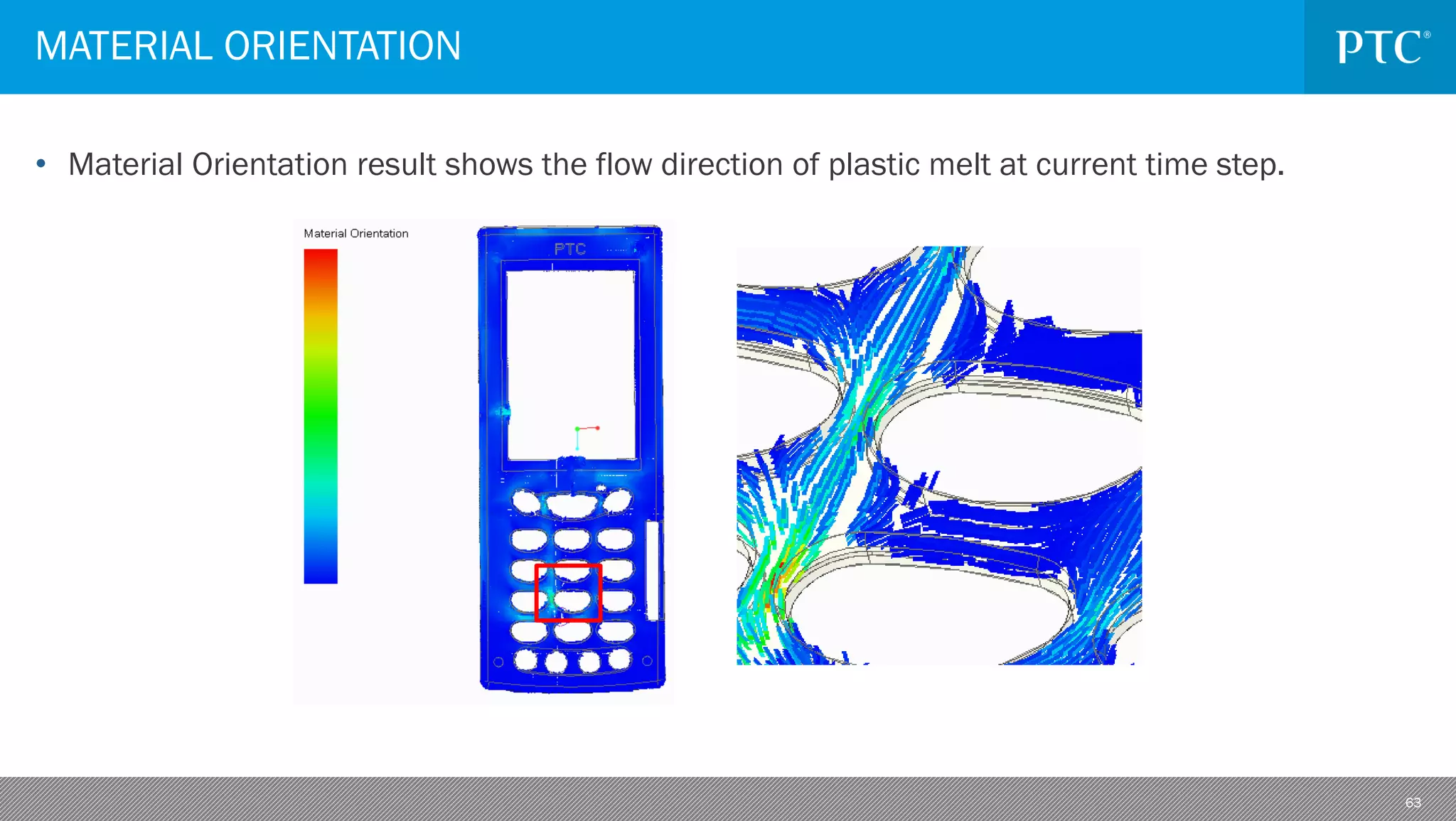 MATERIAL ORIENTATION

PTC®

• Material Orientation result shows the flow direction of plastic melt at current time step.

Material Orientation

PTC

63